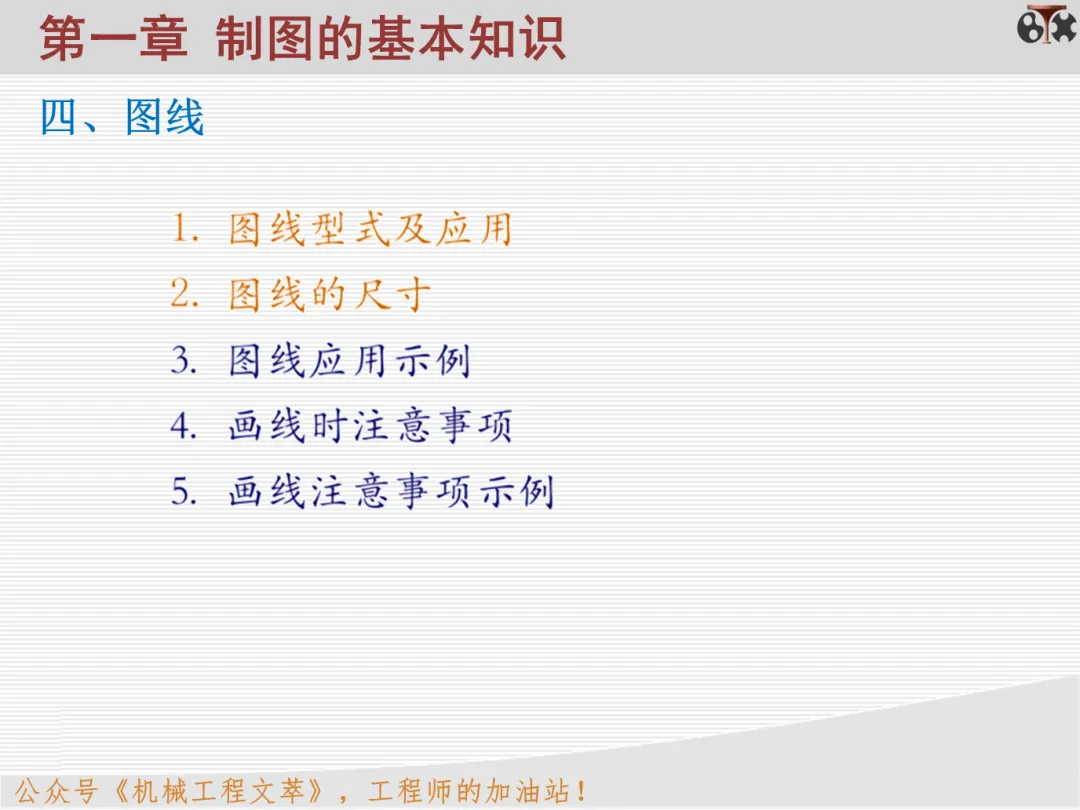 第一章 制图的基本知识

四、图线

1. 图线型式及应用
2. 图线的尺寸
3. 图线应用示例
4. 画线时注意事项
5. 画线注意事项示例

公众号《机械工程文萃》，工程师的加油站！